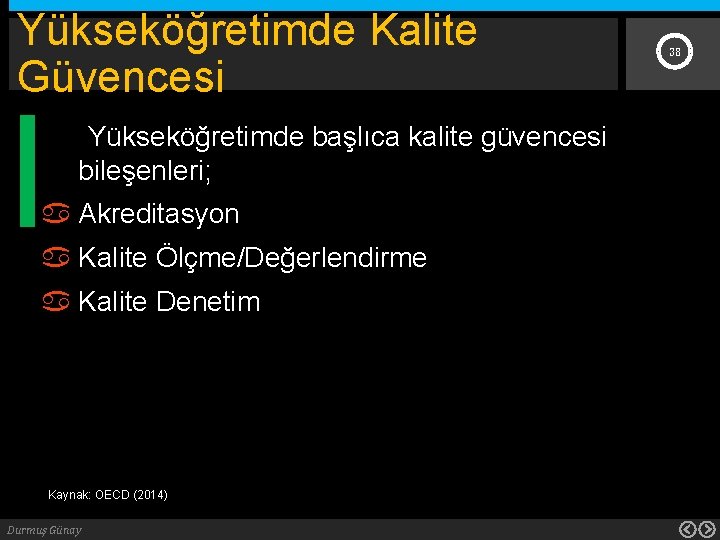 Yükseköğretimde Kalite Güvencesi

38

Yükseköğretimde başlıca kalite güvencesi bileşenleri;

Akreditasyon

Kalite Ölçme/Değerlendirme

Kalite Denetim

Kaynak: OECD (2014)

Durmuş Günay